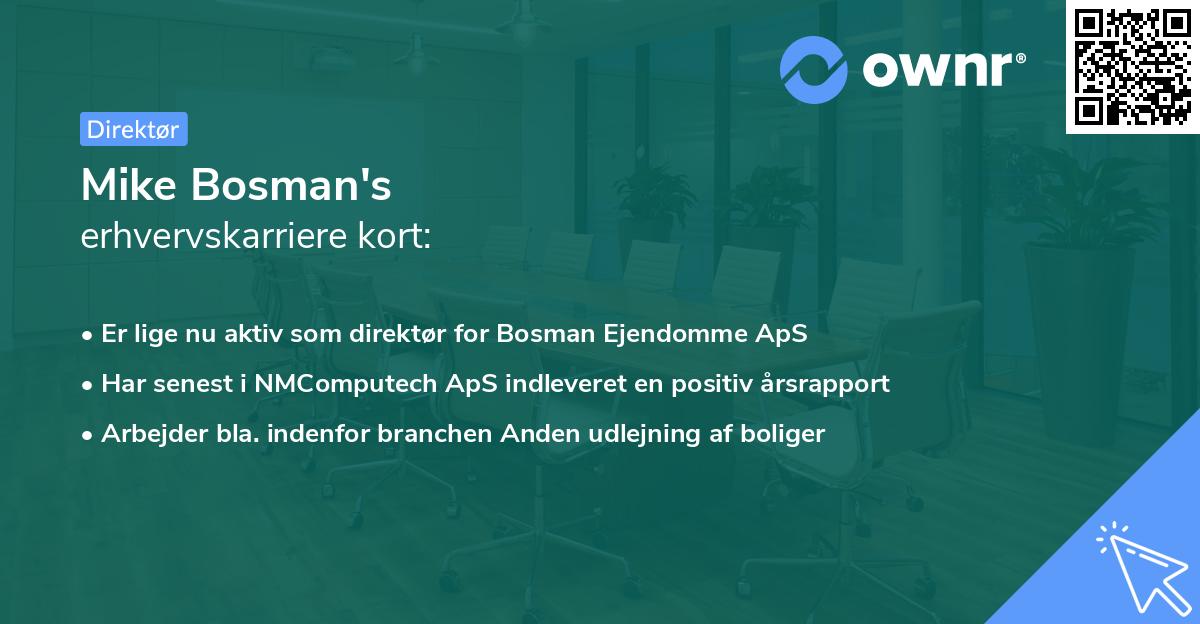 ownr®

Direktør

Mike Bosman's
erhvervskarriere kort:

• Er lige nu aktiv som direktør for Bosman Ejendomme ApS
• Har senest i NMComputech ApS indleveret en positiv årsrapport
• Arbejder bla. indenfor branchen Anden udlejning af boliger